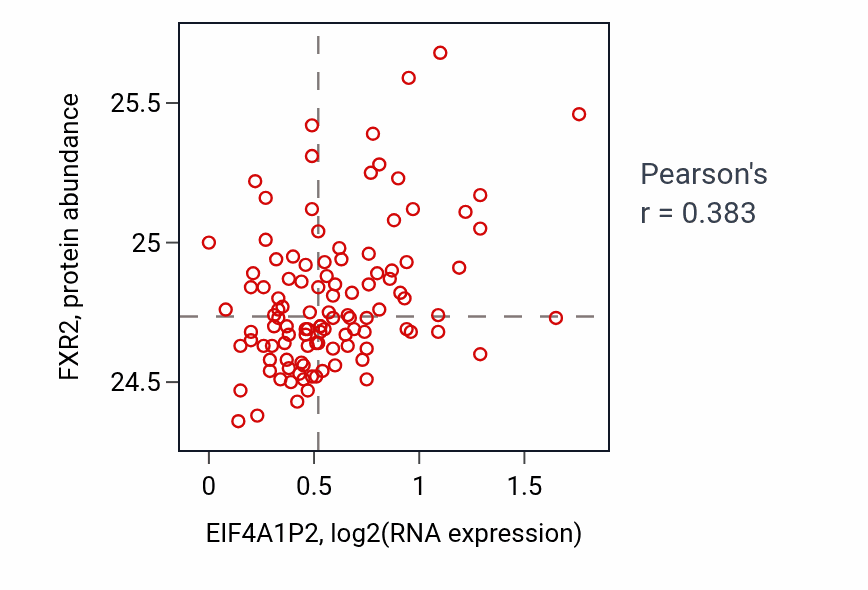 FXR2, protein abundance

25.5

25

24.5

0

0.5

1

1.5

EIF4A1P2, log2(RNA expression)

Pearson's
r = 0.383